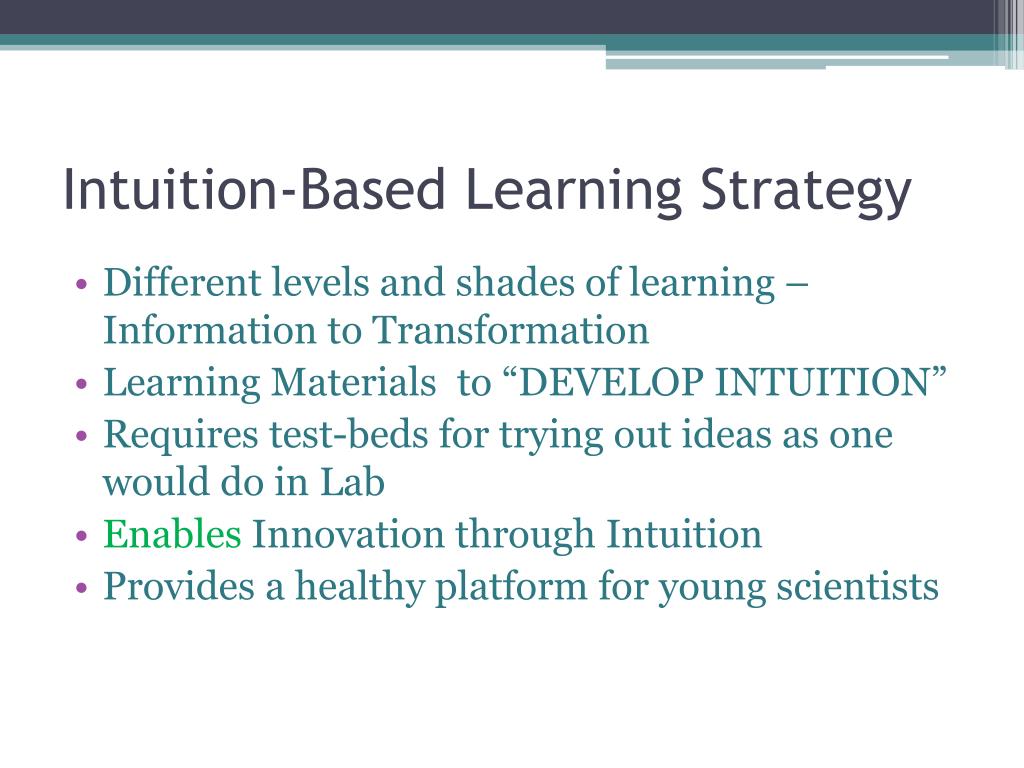 Intuition-Based Learning Strategy

• Different levels and shades of learning – Information to Transformation
• Learning Materials  to “DEVELOP INTUITION”
• Requires test-beds for trying out ideas as one would do in Lab
• Enables Innovation through Intuition
• Provides a healthy platform for young scientists